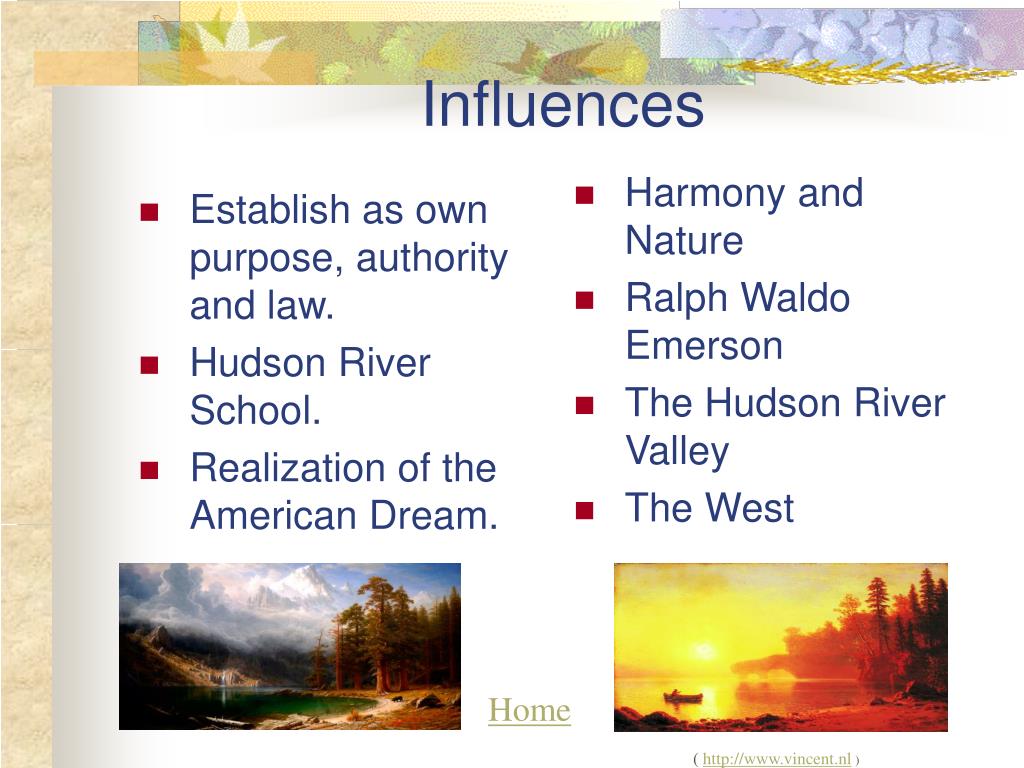 Influences

- Establish as own purpose, authority and law.
- Hudson River School.
- Realization of the American Dream.

- Harmony and Nature
- Ralph Waldo Emerson
- The Hudson River Valley
- The West

Home

( http://www.vincent.nl )